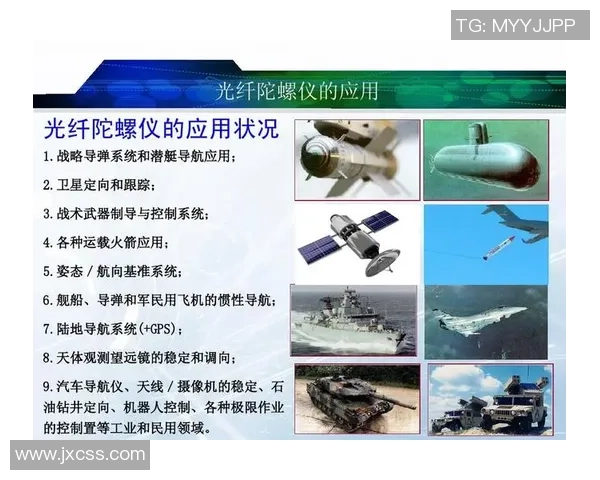 TG: MYYJJPP

光纤陀螺仪的应用

光纤陀螺仪的应用状况

1. 战略导弹系统和潜艇导航应用；

2. 卫星定向和跟踪；

3. 战术武器制导与控制系统；

4. 各种运载火箭应用；

5. 姿态 / 航向基准系统；

6. 舰船、导弹和军民用飞机的惯性导航；

7. 陆地导航系统(+GPS)；

8. 天体观测望远镜的稳定和调向；

9. 汽车导航仪、天线 / 摄像机的稳定、石油钻井定向、机器人控制、各种极限作业的控制置等工业和民用领域。

www.jxcss.com